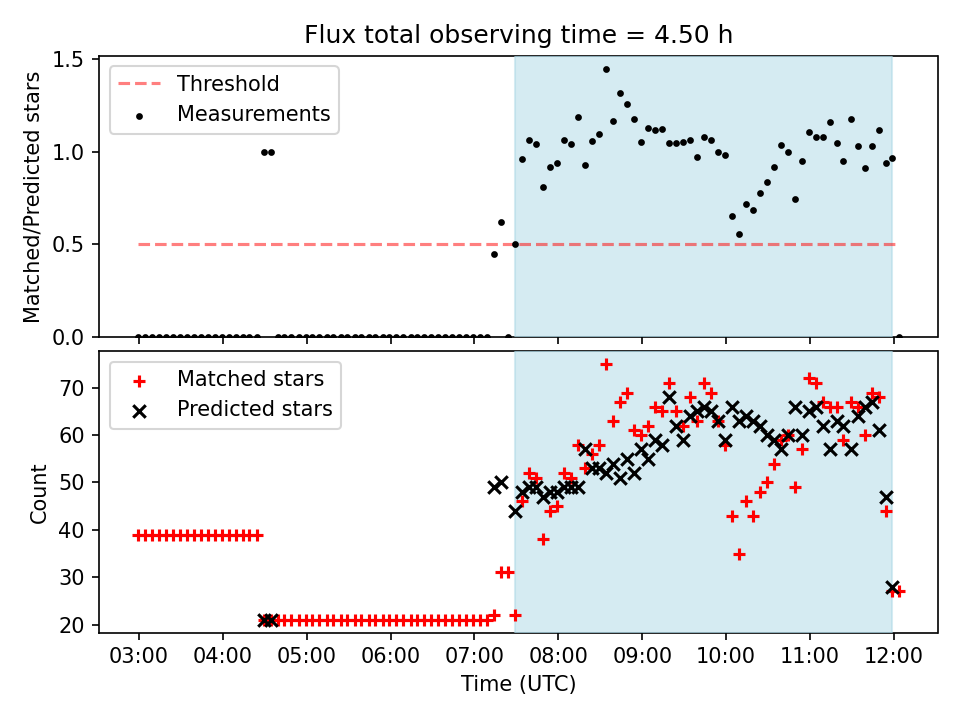 Flux total observing time = 4.50 h

Threshold
Measurements

Matched/Predicted stars

1.5
1.0
0.5
0.0

Matched stars
Predicted stars

Count

70
60
50
40
30
20

03:00 04:00 05:00 06:00 07:00 08:00 09:00 10:00 11:00 12:00

Time (UTC)